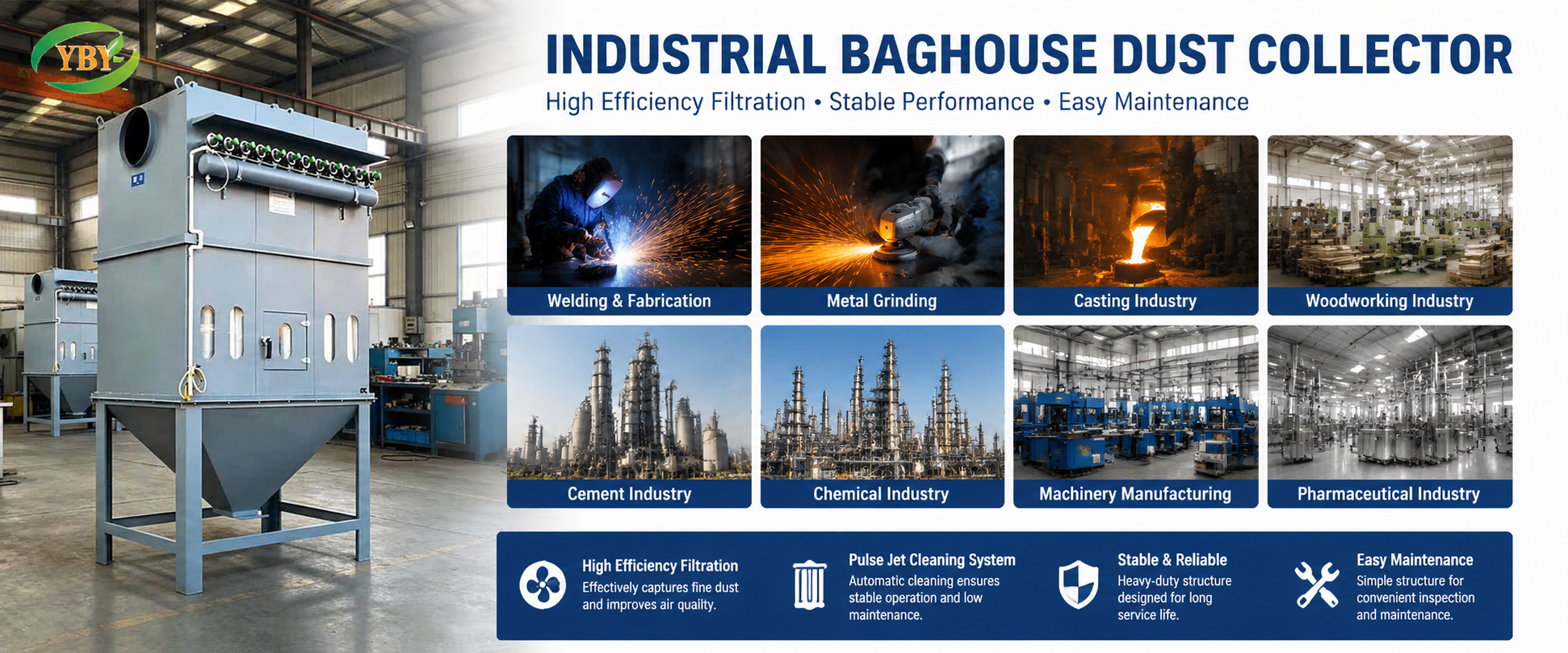 YBY

INDUSTRIAL BAGHOUSE DUST COLLECTOR

High Efficiency Filtration • Stable Performance • Easy Maintenance

Welding & Fabrication

Metal Grinding

Casting Industry

Woodworking Industry

Cement Industry

Chemical Industry

Machinery Manufacturing

Pharmaceutical Industry

High Efficiency Filtration
Effectively captures fine dust and improves air quality.

Pulse Jet Cleaning System
Automatic cleaning ensures stable operation and low maintenance.

Stable & Reliable
Heavy-duty structure designed for long service life.

Easy Maintenance
Simple structure for convenient inspection and maintenance.